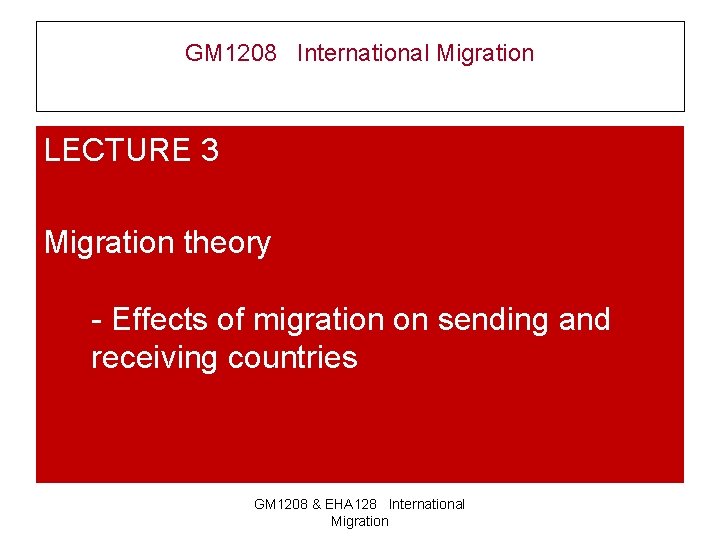 GM1208 International Migration

LECTURE 3

Migration theory

- Effects of migration on sending and receiving countries

GM1208 & EHA128 International Migration